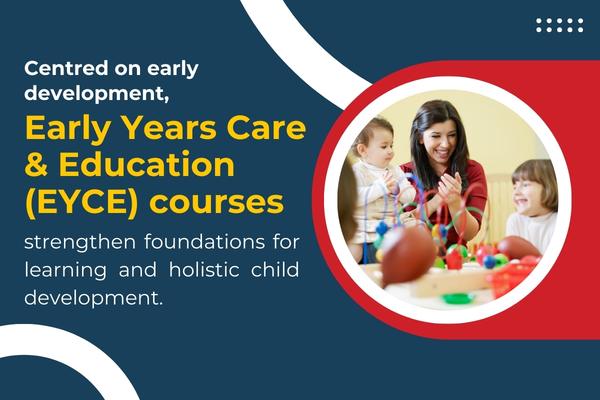 Centred on early development,

Early Years Care & Education (EYCE) courses

strengthen foundations for learning and holistic child development.